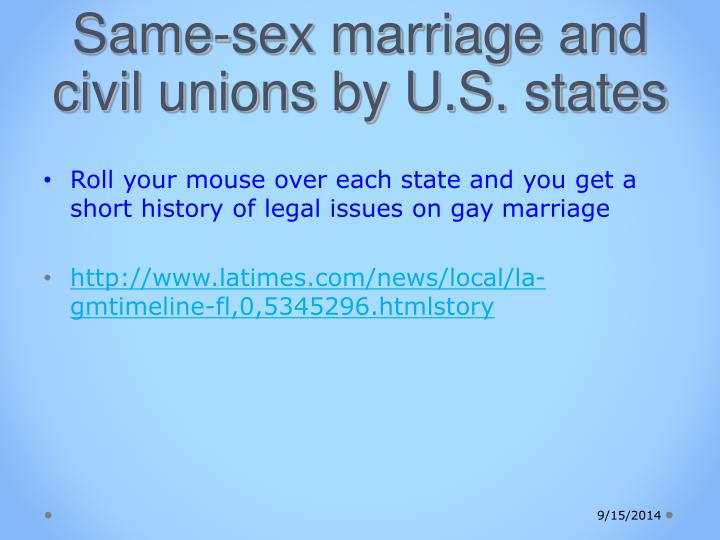 Same-sex marriage and civil unions by U.S. states

• Roll your mouse over each state and you get a short history of legal issues on gay marriage

• http://www.latimes.com/news/local/la-gmtimeline-fl,0,5345296.htmlstory

9/15/2014